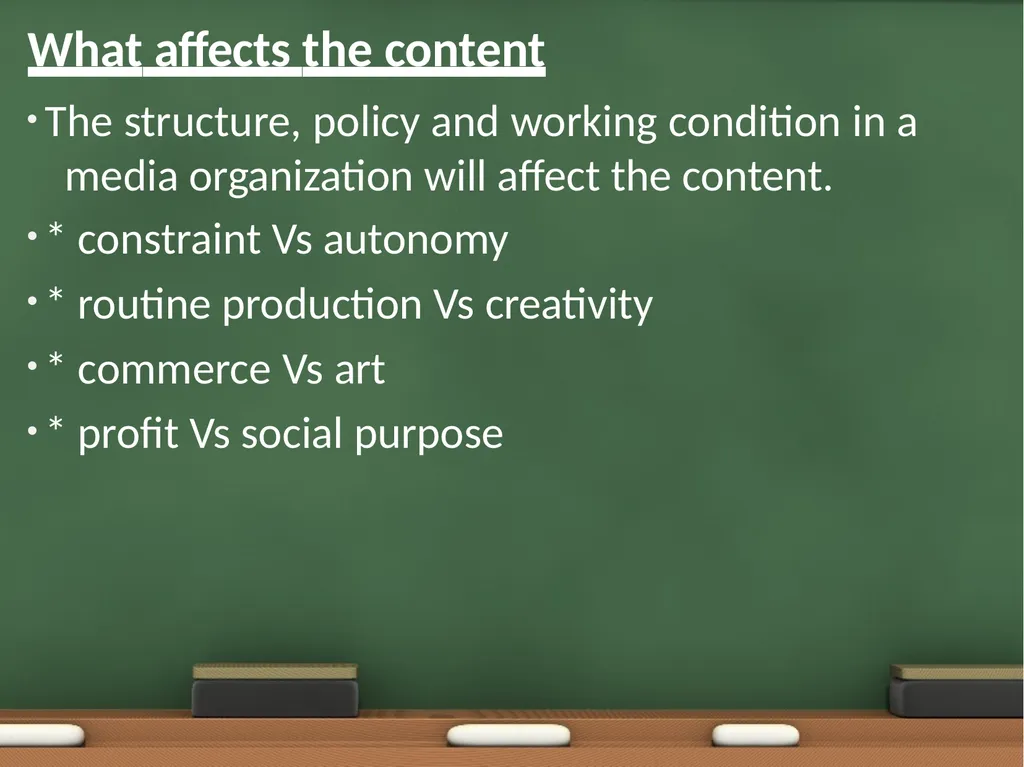 What affects the content

• The structure, policy and working condition in a media organization will affect the content.

• * constraint Vs autonomy

• * routine production Vs creativity

• * commerce Vs art

• * profit Vs social purpose